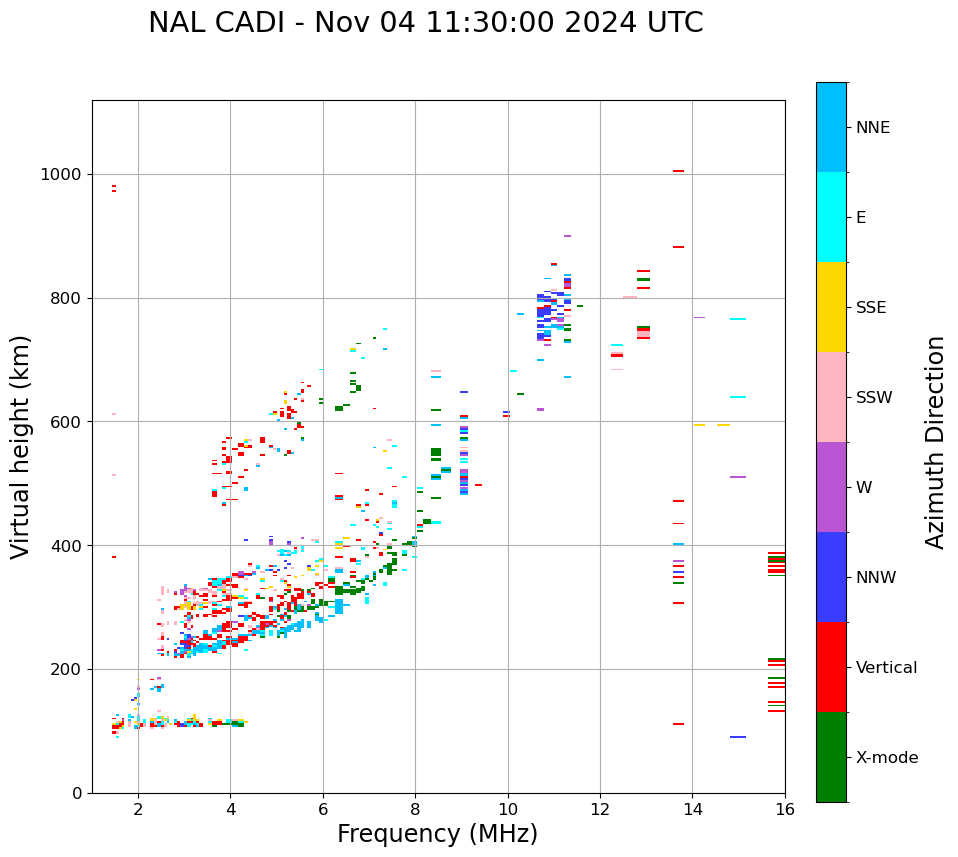 NAL CADI - Nov 04 11:30:00 2024 UTC

Virtual height (km)

1000
800
600
400
200
0

2
4
6
8
10
12
14
16

Frequency (MHz)

NNE
E
SSE
SSW
W
NNW
Vertical
X-mode

Azimuth Direction